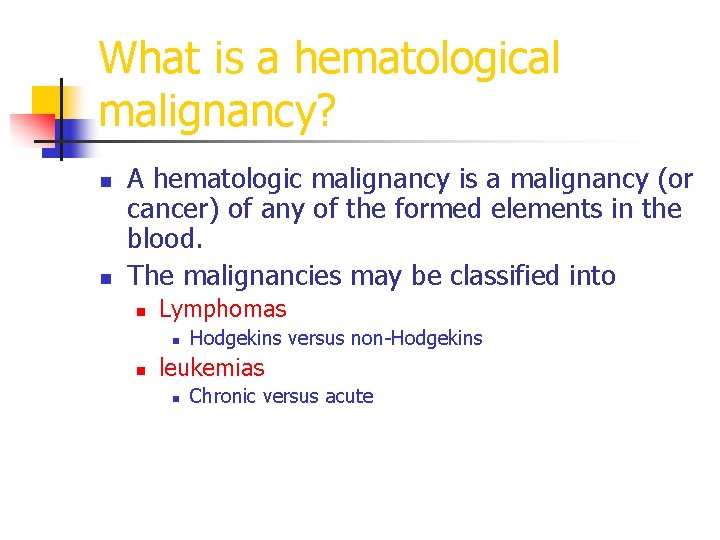 What is a hematological malignancy?

- A hematologic malignancy is a malignancy (or cancer) of any of the formed elements in the blood.
- The malignancies may be classified into
  - Lymphomas
    - Hodgekins versus non-Hodgekins
  - leukemias
    - Chronic versus acute